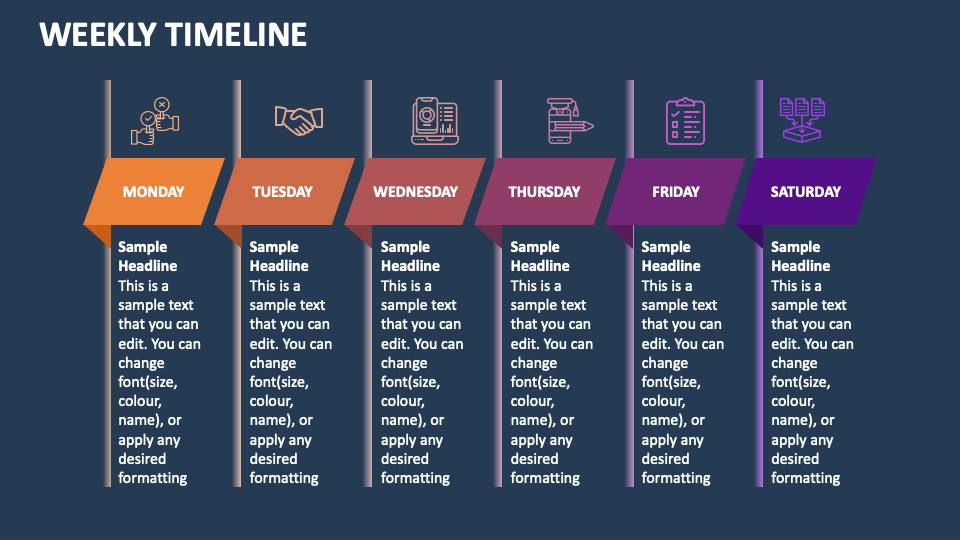 WEEKLY TIMELINE

MONDAY

Sample Headline
This is a sample text that you can edit. You can change font(size, colour, name), or apply any desired formatting

TUESDAY

Sample Headline
This is a sample text that you can edit. You can change font(size, colour, name), or apply any desired formatting

WEDNESDAY

Sample Headline
This is a sample text that you can edit. You can change font(size, colour, name), or apply any desired formatting

THURSDAY

Sample Headline
This is a sample text that you can edit. You can change font(size, colour, name), or apply any desired formatting

FRIDAY

Sample Headline
This is a sample text that you can edit. You can change font(size, colour, name), or apply any desired formatting

SATURDAY

Sample Headline
This is a sample text that you can edit. You can change font(size, colour, name), or apply any desired formatting